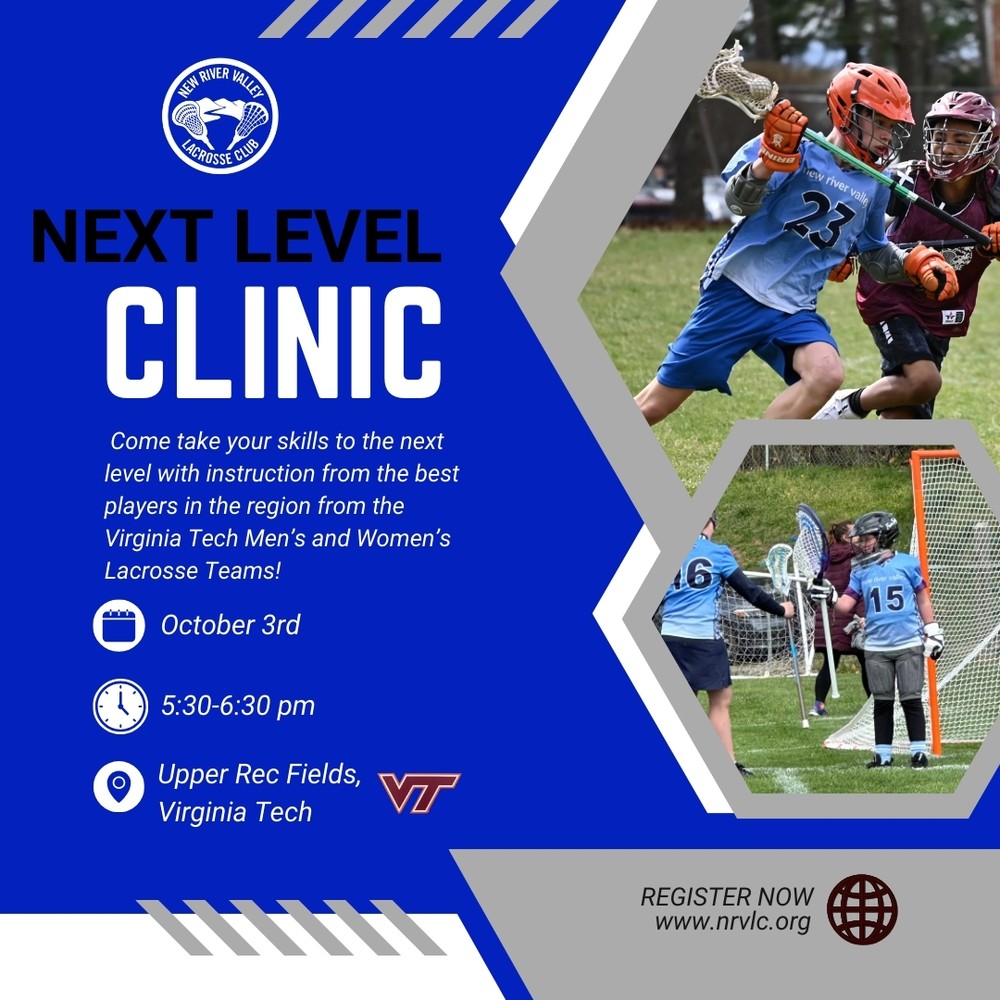 NEW RIVER VALLEY LACROSSE CLUB

NEXT LEVEL CLINIC

Come take your skills to the next level with instruction from the best players in the region from the Virginia Tech Men's and Women's Lacrosse Teams!

October 3rd

5:30-6:30 pm

Upper Rec Fields, Virginia Tech

VT

new river valley 23

46

15

REGISTER NOW
www.nrvlc.org